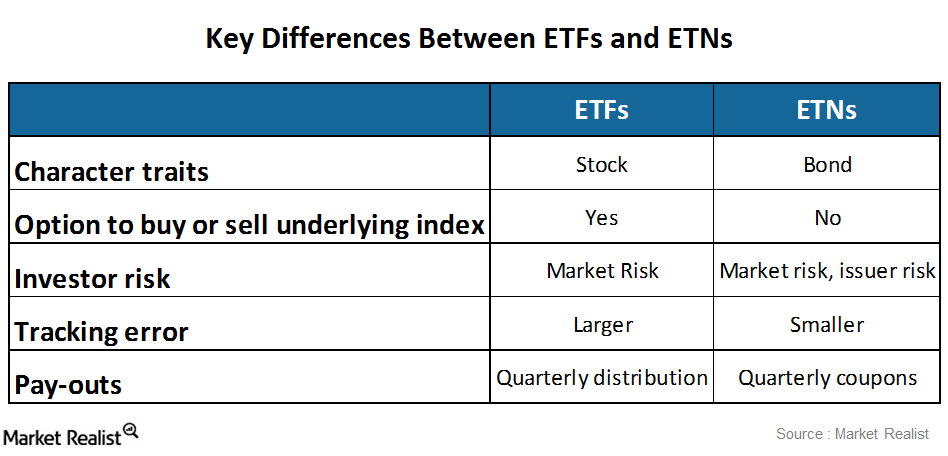 Key Differences Between ETFs and ETNs

| | ETFs | ETNs |
|---|---|---|
| Character traits | Stock | Bond |
| Option to buy or sell underlying index | Yes | No |
| Investor risk | Market Risk | Market risk, issuer risk |
| Tracking error | Larger | Smaller |
| Pay-outs | Quarterly distribution | Quarterly coupons |

Market Realist

Source : Market Realist